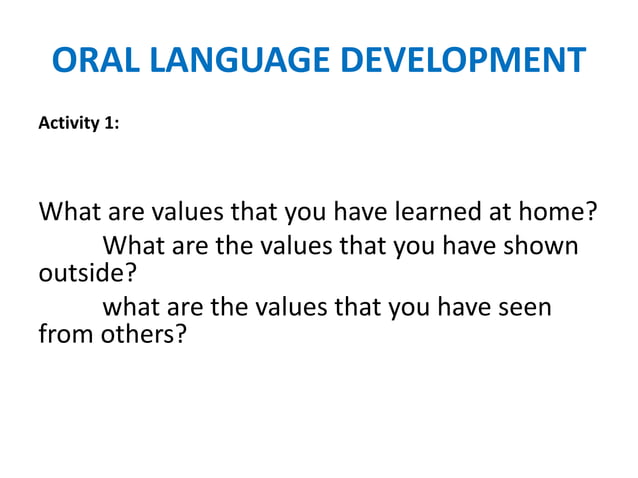 ORAL LANGUAGE DEVELOPMENT

Activity 1:

What are values that you have learned at home?

What are the values that you have shown outside?

what are the values that you have seen from others?